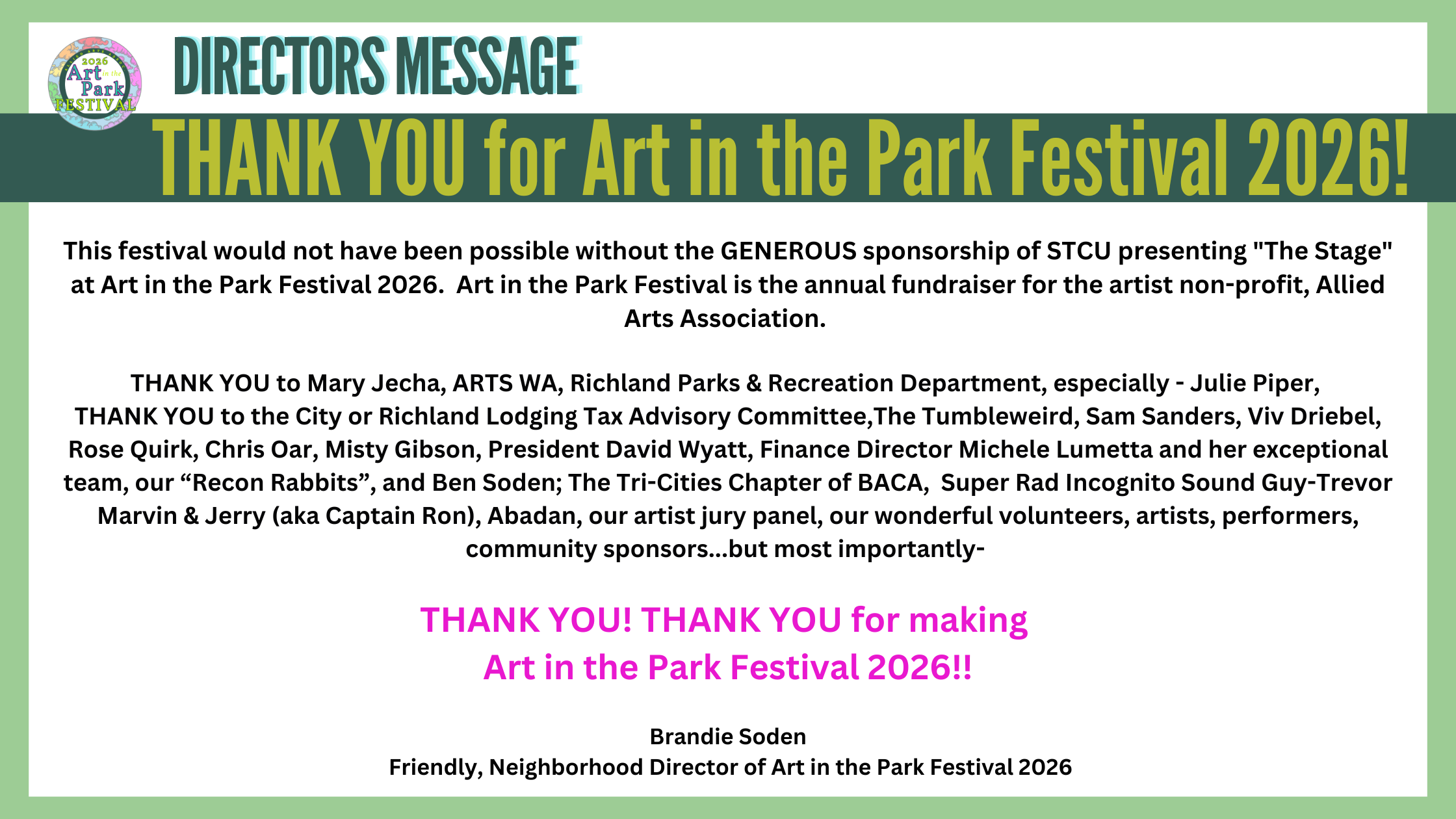 2026 Art in the Park FESTIVAL

DIRECTORS MESSAGE

THANK YOU for Art in the Park Festival 2026!

This festival would not have been possible without the GENEROUS sponsorship of STCU presenting "The Stage" at Art in the Park Festival 2026. Art in the Park Festival is the annual fundraiser for the artist non-profit, Allied Arts Association.

THANK YOU to Mary Jecha, ARTS WA, Richland Parks & Recreation Department, especially - Julie Piper, THANK YOU to the City or Richland Lodging Tax Advisory Committee,The Tumbleweird, Sam Sanders, Viv Driebel, Rose Quirk, Chris Oar, Misty Gibson, President David Wyatt, Finance Director Michele Lumetta and her exceptional team, our “Recon Rabbits”, and Ben Soden; The Tri-Cities Chapter of BACA, Super Rad Incognito Sound Guy-Trevor Marvin & Jerry (aka Captain Ron), Abadan, our artist jury panel, our wonderful volunteers, artists, performers, community sponsors...but most importantly-

THANK YOU! THANK YOU for making Art in the Park Festival 2026!!

Brandie Soden
Friendly, Neighborhood Director of Art in the Park Festival 2026